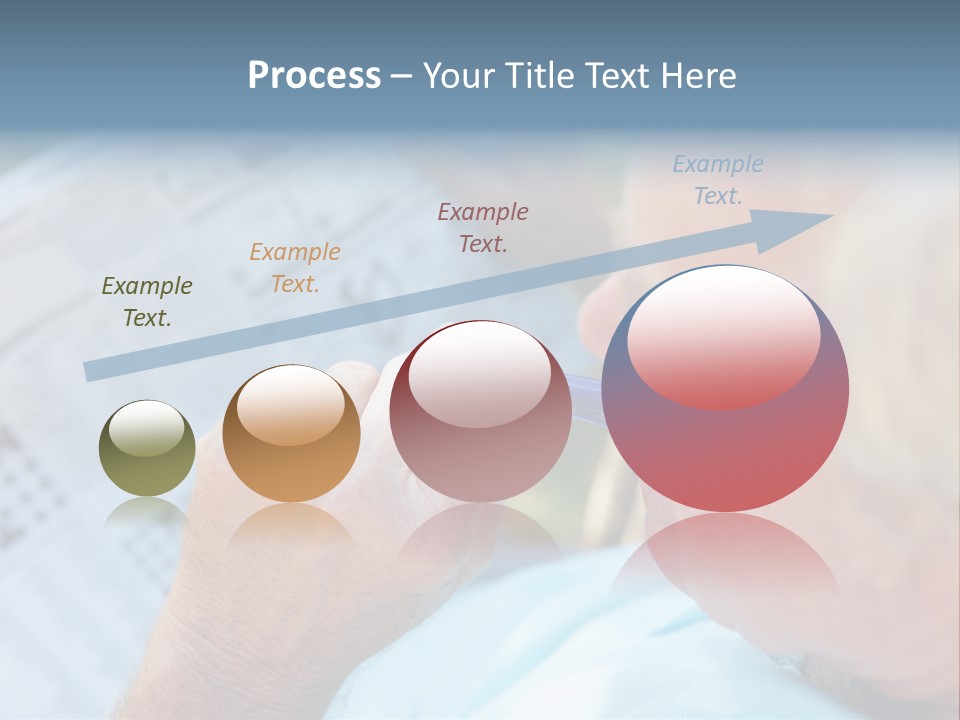 Process – Your Title Text Here

Example Text.

Example Text.

Example Text.

Example Text.